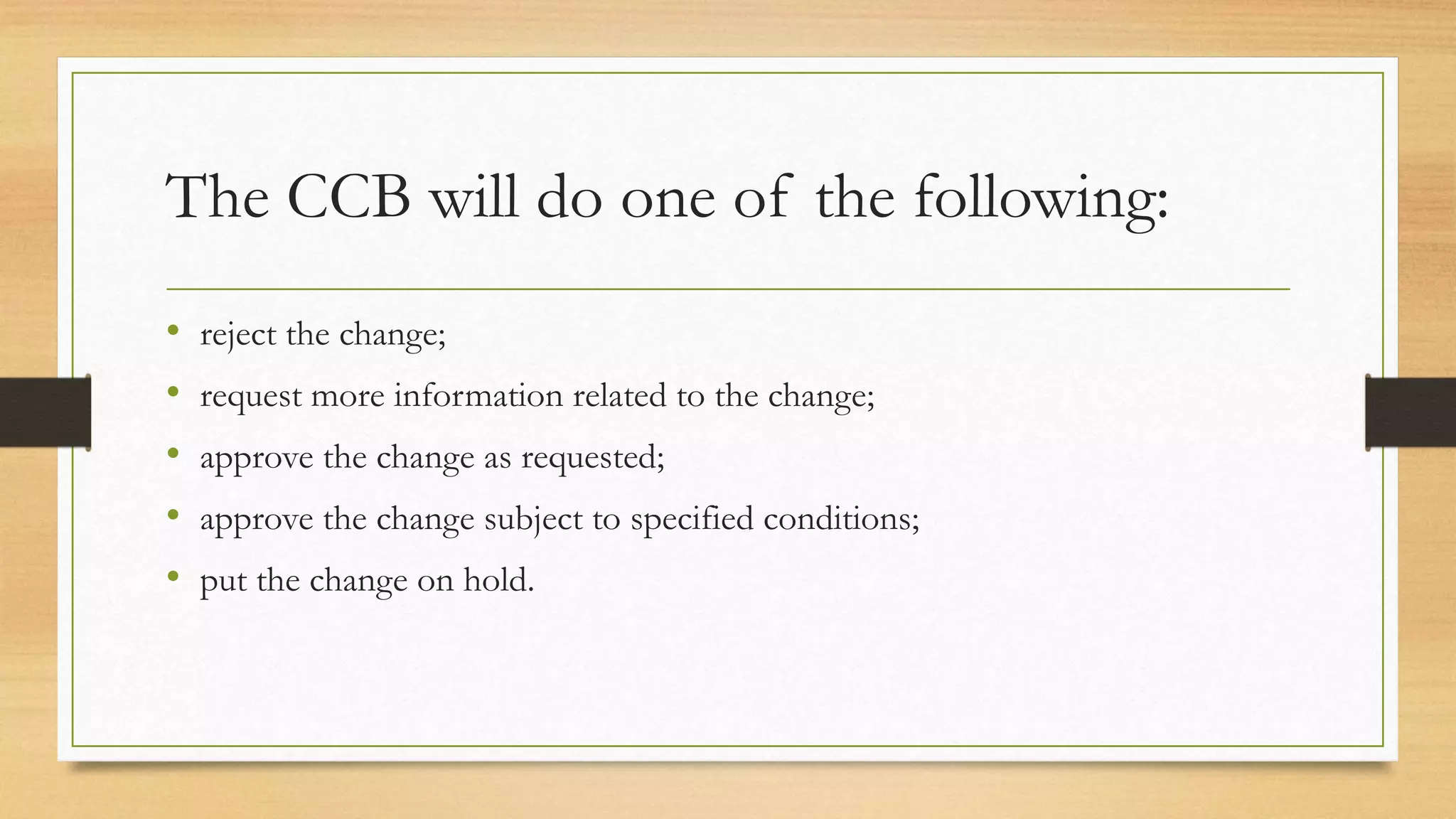 The CCB will do one of the following:

• reject the change;
• request more information related to the change;
• approve the change as requested;
• approve the change subject to specified conditions;
• put the change on hold.